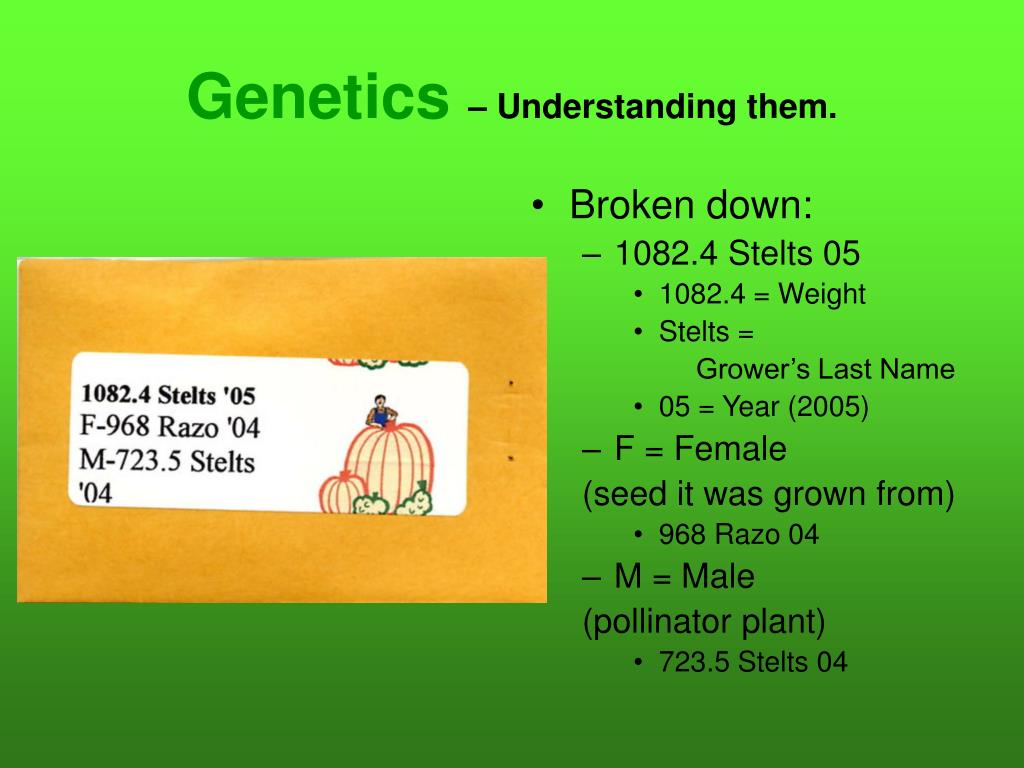 Genetics – Understanding them.

1082.4 Stelts '05
F-968 Razo '04
M-723.5 Stelts '04

• Broken down:
– 1082.4 Stelts 05
• 1082.4 = Weight
• Stelts = Grower's Last Name
• 05 = Year (2005)
– F = Female (seed it was grown from)
• 968 Razo 04
– M = Male (pollinator plant)
• 723.5 Stelts 04